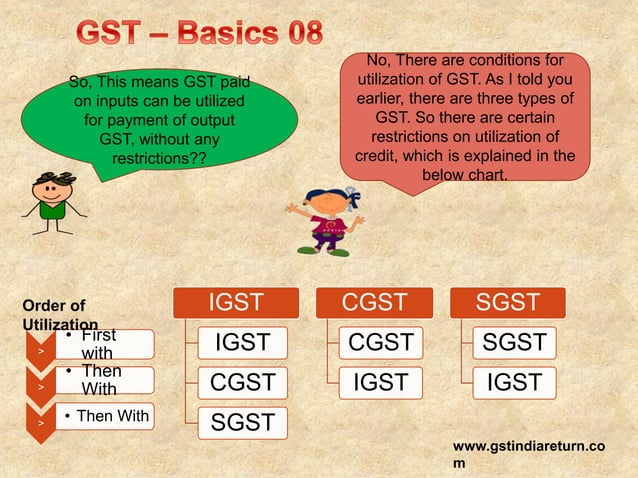 GST – Basics 08

So, This means GST paid on inputs can be utilized for payment of output GST, without any restrictions??

No, There are conditions for utilization of GST. As I told you earlier, there are three types of GST. So there are certain restrictions on utilization of credit, which is explained in the below chart.

Order of Utilization

>
• First with

>
• Then With

>
• Then With

IGST
IGST
CGST
SGST

CGST
CGST
IGST

SGST
SGST
IGST

www.gstindiareturn.com